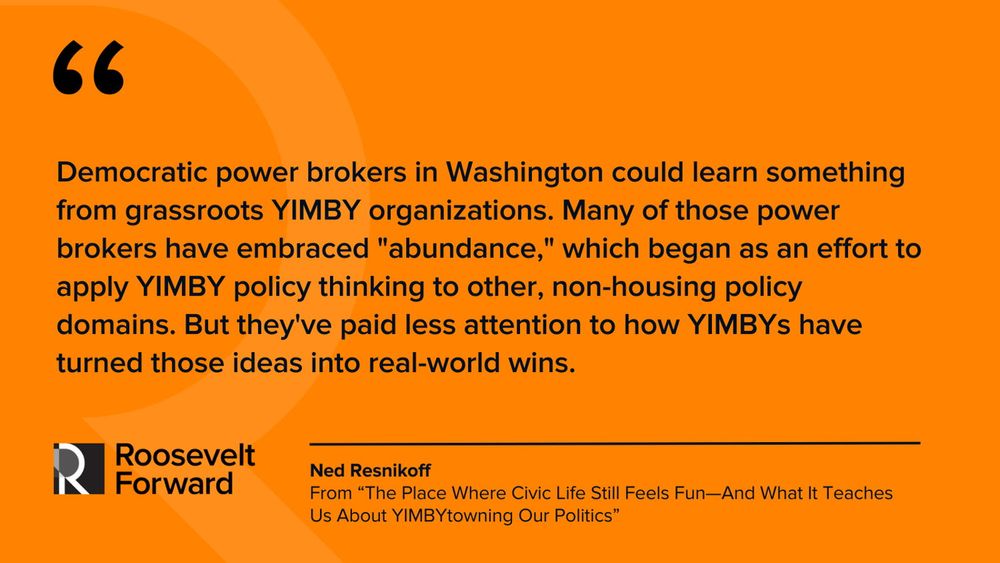 “

Democratic power brokers in Washington could learn something from grassroots YIMBY organizations. Many of those power brokers have embraced "abundance," which began as an effort to apply YIMBY policy thinking to other, non-housing policy domains. But they've paid less attention to how YIMBYs have turned those ideas into real-world wins.

R Roosevelt Forward

Ned Resnikoff
From “The Place Where Civic Life Still Feels Fun—And What It Teaches Us About YIMBYtowning Our Politics”